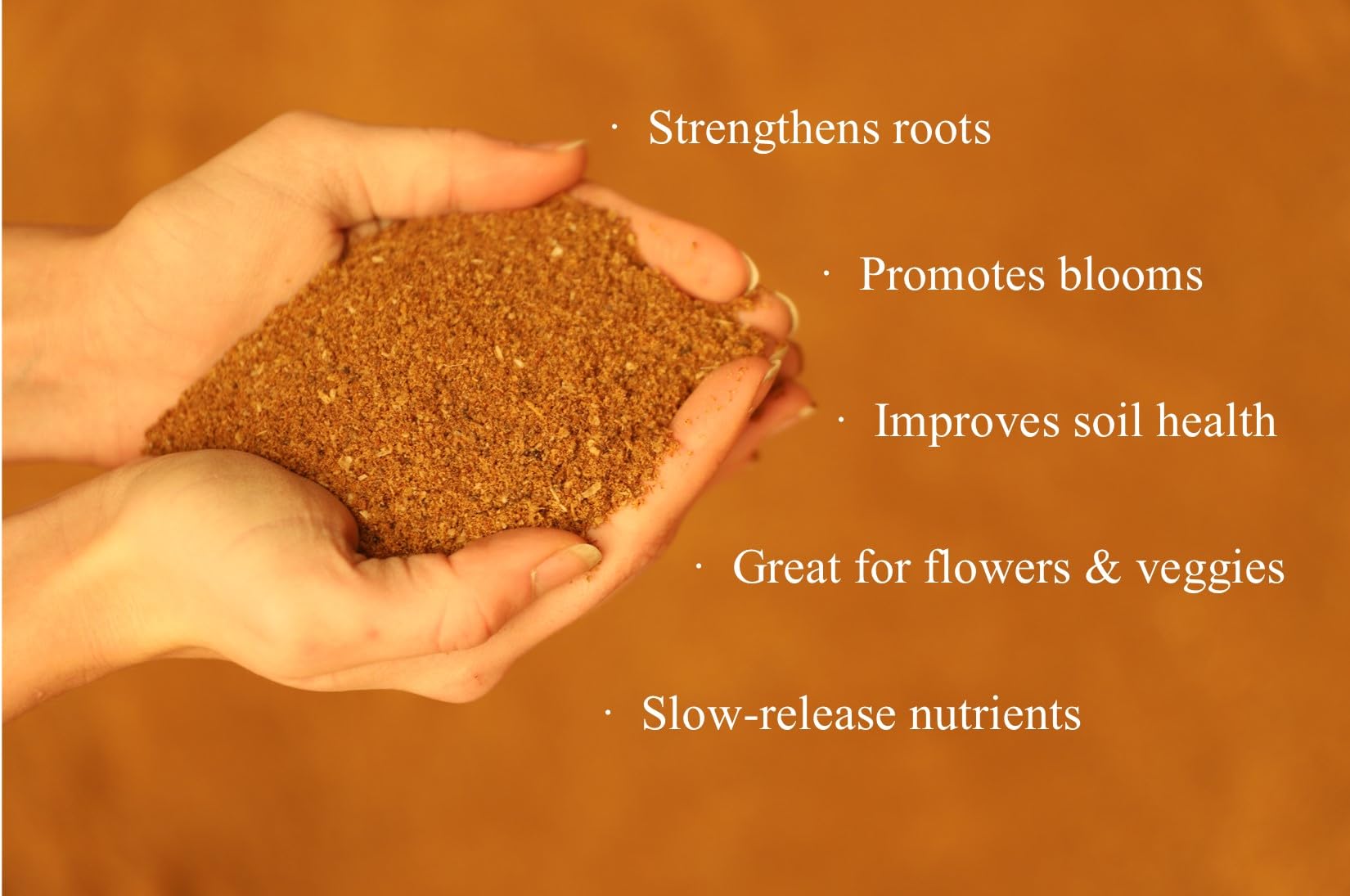 · Strengthens roots

· Promotes blooms

· Improves soil health

· Great for flowers & veggies

· Slow-release nutrients